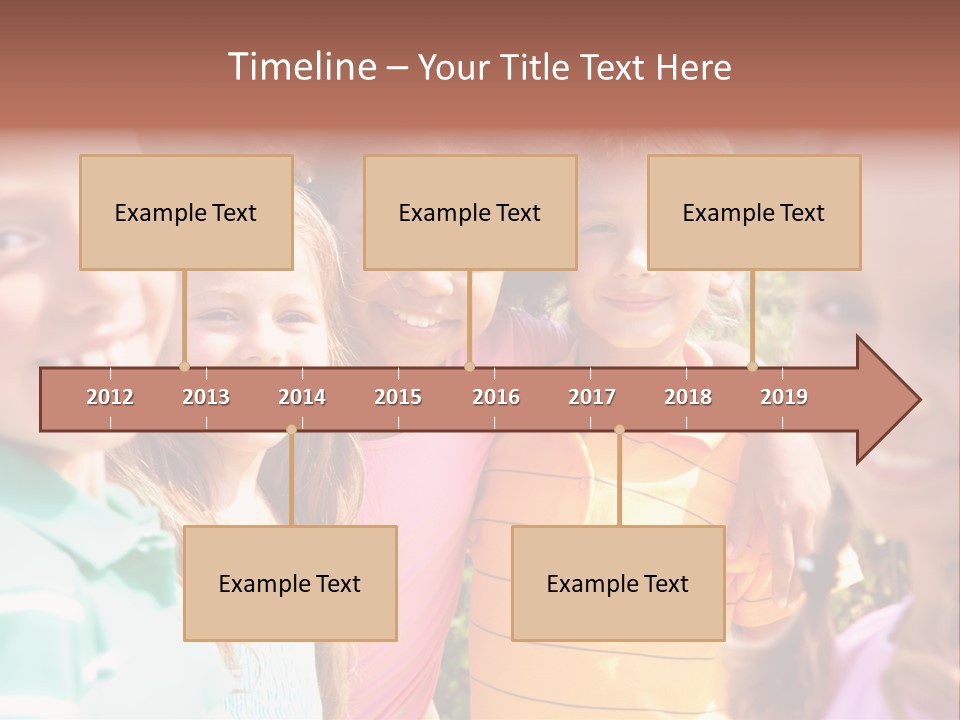 Timeline – Your Title Text Here

Example Text

Example Text

Example Text

2012 2013 2014 2015 2016 2017 2018 2019

Example Text

Example Text